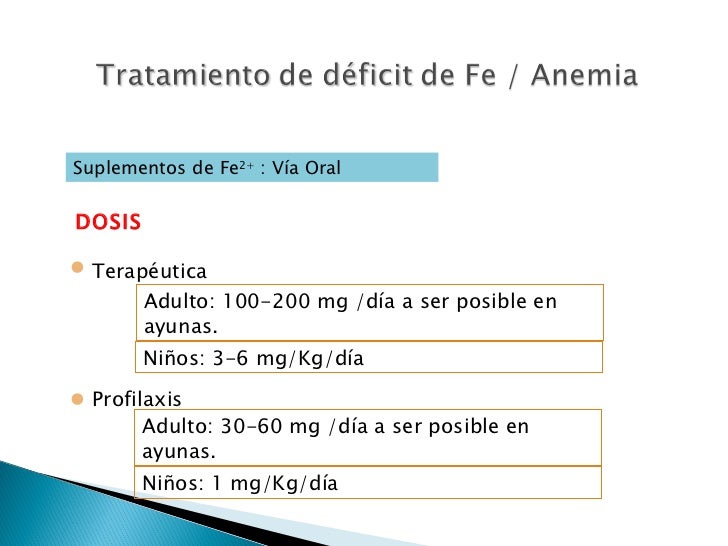 Tratamiento de déficit de Fe / Anemia

Suplementos de $Fe^{2+}$ : Vía Oral

DOSIS

Terapéutica

Adulto: 100-200 mg /día a ser posible en ayunas.

Niños: 3-6 mg/Kg/día

Profilaxis

Adulto: 30-60 mg /día a ser posible en ayunas.

Niños: 1 mg/Kg/día